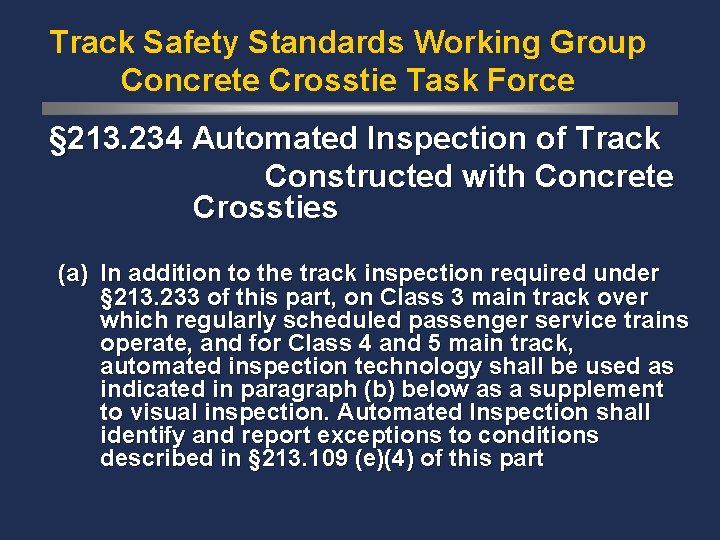 Track Safety Standards Working Group
Concrete Crosstie Task Force

§213.234 Automated Inspection of Track Constructed with Concrete Crossties

(a) In addition to the track inspection required under §213.233 of this part, on Class 3 main track over which regularly scheduled passenger service trains operate, and for Class 4 and 5 main track, automated inspection technology shall be used as indicated in paragraph (b) below as a supplement to visual inspection. Automated Inspection shall identify and report exceptions to conditions described in §213.109 (e)(4) of this part